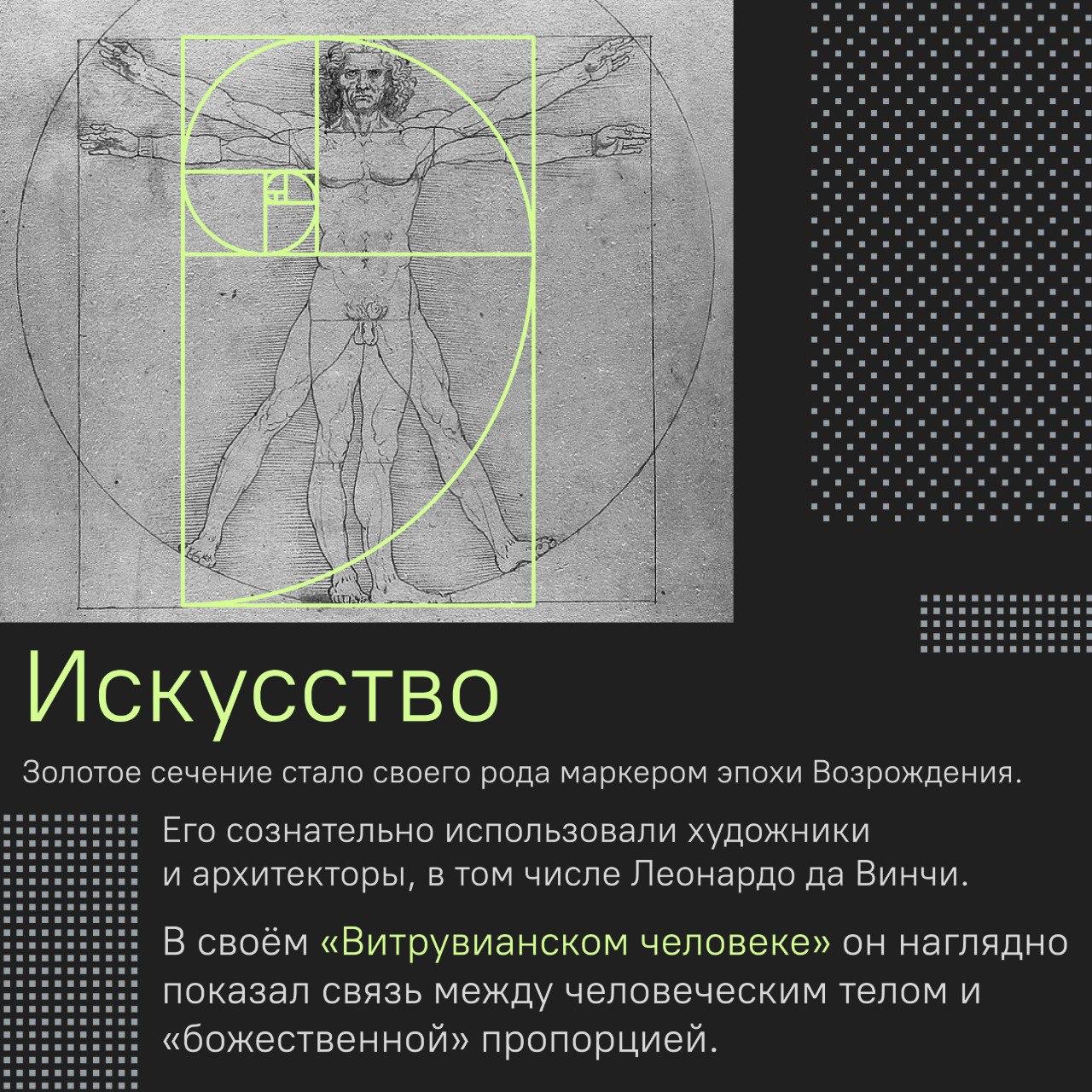 Искусство

Золотое сечение стало своего рода маркером эпохи Возрождения.

Его сознательно использовали художники и архитекторы, в том числе Леонардо да Винчи.

В своём «Витрувианском человеке» он наглядно показал связь между человеческим телом и «божественной» пропорцией.